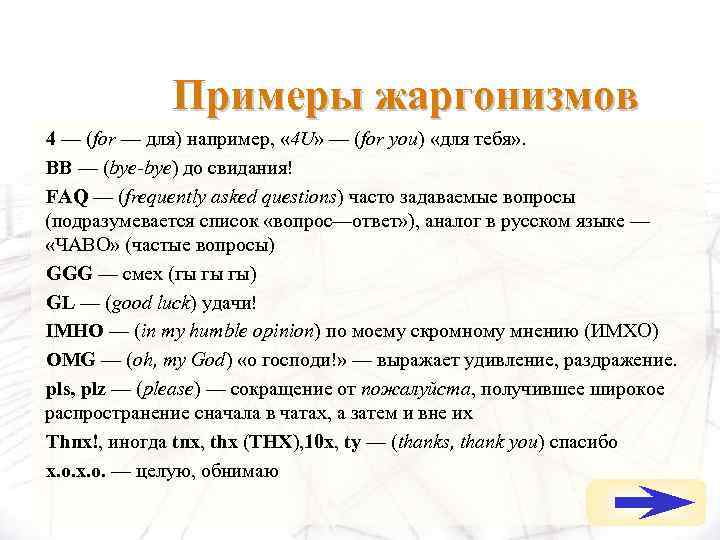 Примеры жаргонизмов

4 — (for — для) например, «4U» — (for you) «для тебя».

BB — (bye-bye) до свидания!

FAQ — (frequently asked questions) часто задаваемые вопросы (подразумевается список «вопрос—ответ»), аналог в русском языке — «ЧАВО» (частые вопросы)

GGG — смех (гы гы гы)

GL — (good luck) удачи!

IMHO — (in my humble opinion) по моему скромному мнению (ИМХО)

OMG — (oh, my God) «о господи!» — выражает удивление, раздражение.

pls, plz — (please) — сокращение от пожалуйста, получившее широкое распространение сначала в чатах, а затем и вне их

Thnx!, иногда tnx, thx (THX),10x, ty — (thanks, thank you) спасибо

x.o.x.o. — целую, обнимаю